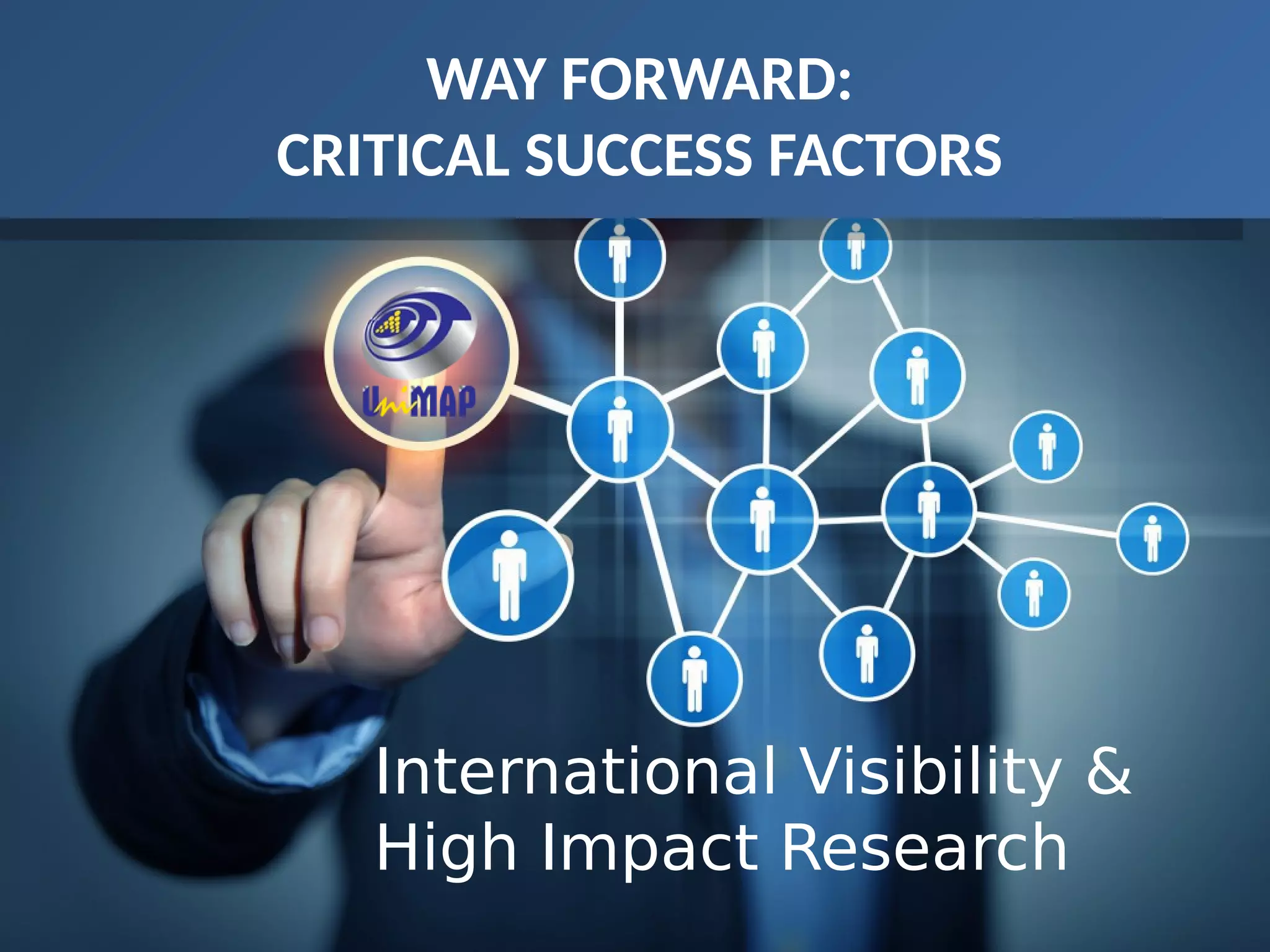 WAY FORWARD:
CRITICAL SUCCESS FACTORS

UniMAP

International Visibility & High Impact Research